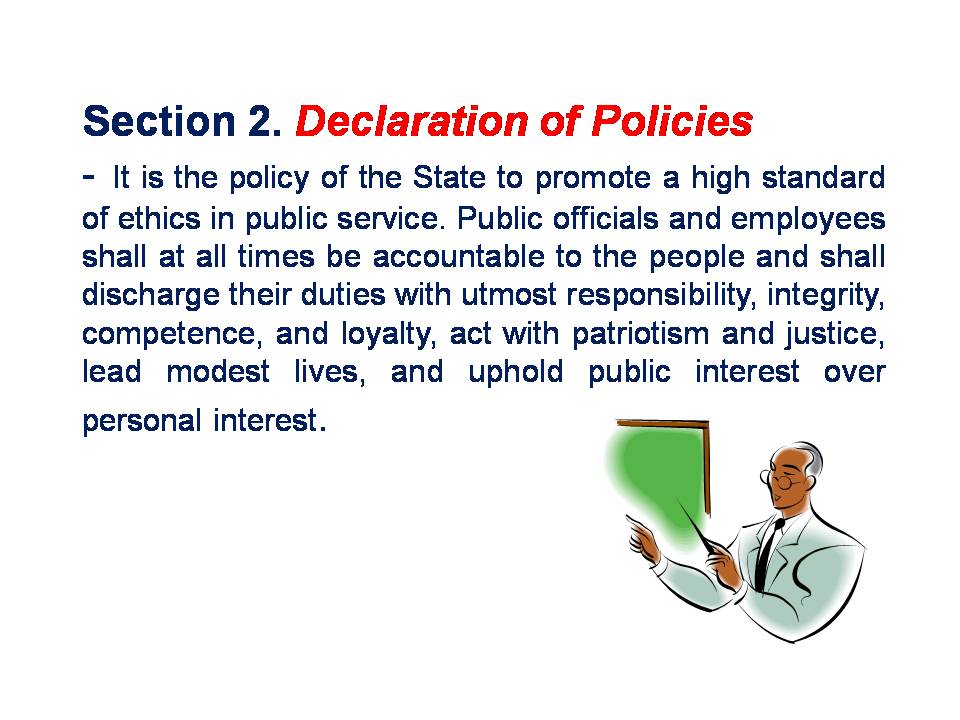 Section 2. Declaration of Policies

- It is the policy of the State to promote a high standard of ethics in public service. Public officials and employees shall at all times be accountable to the people and shall discharge their duties with utmost responsibility, integrity, competence, and loyalty, act with patriotism and justice, lead modest lives, and uphold public interest over personal interest.